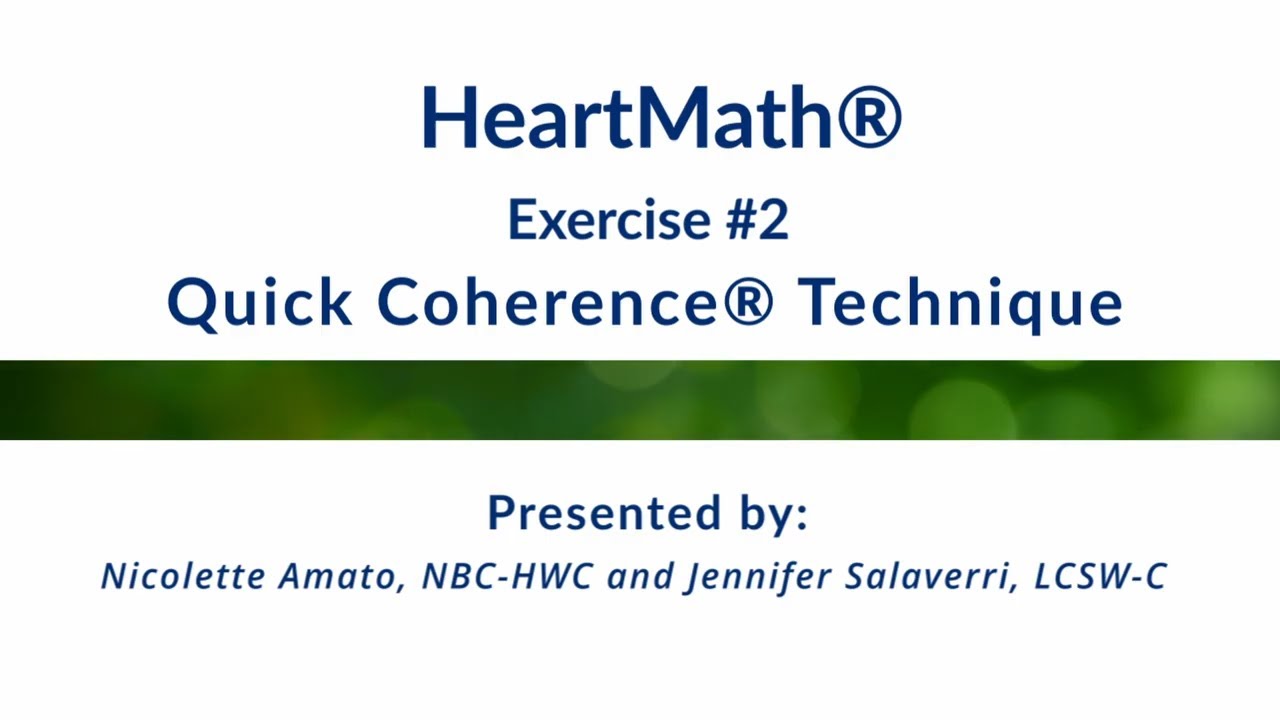 HeartMath®

Exercise #2

Quick Coherence® Technique

Presented by:

Nicolette Amato, NBC-HWC and Jennifer Salaverri, LCSW-C